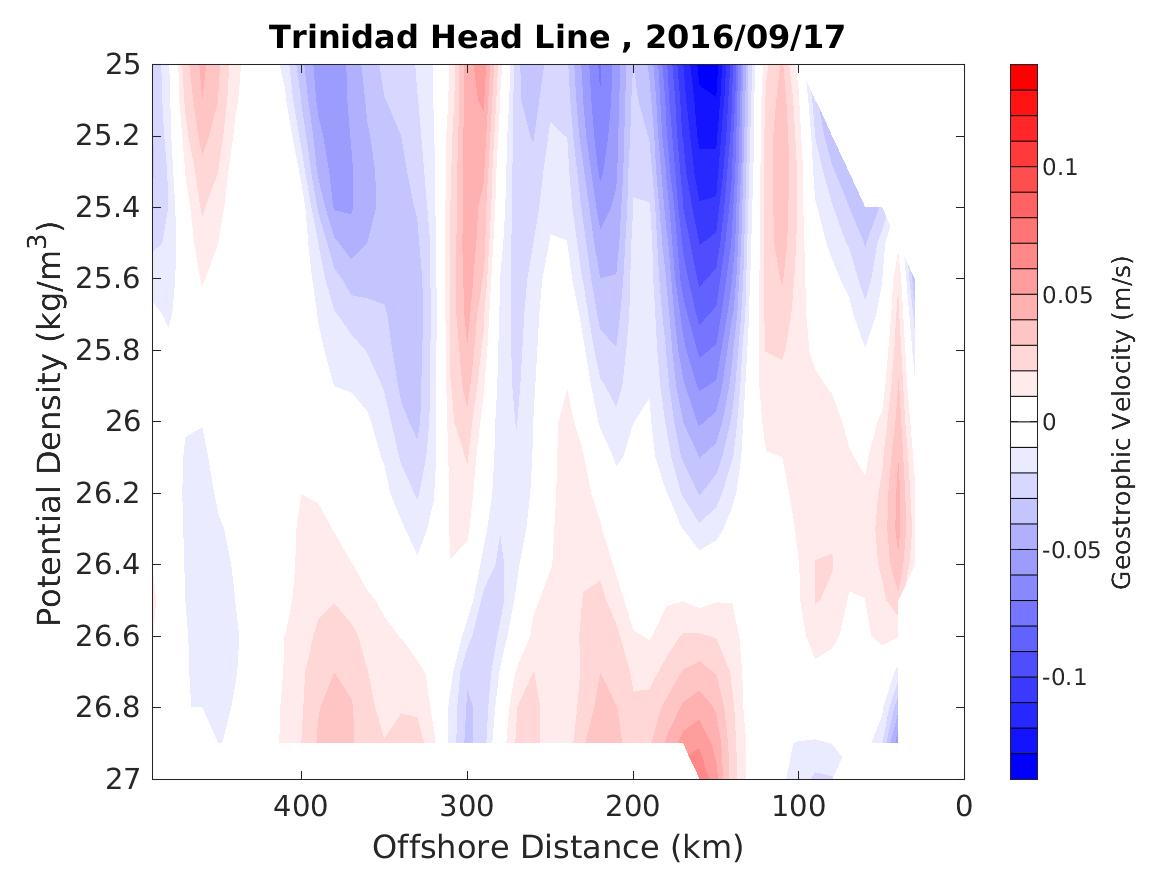 Trinidad Head Line , 2016/09/17

Potential Density (kg/m$^3$)

25
25.2
25.4
25.6
25.8
26
26.2
26.4
26.6
26.8
27

400
300
200
100
0

Offshore Distance (km)

0.1
0.05
0
-0.05
-0.1

Geostrophic Velocity (m/s)